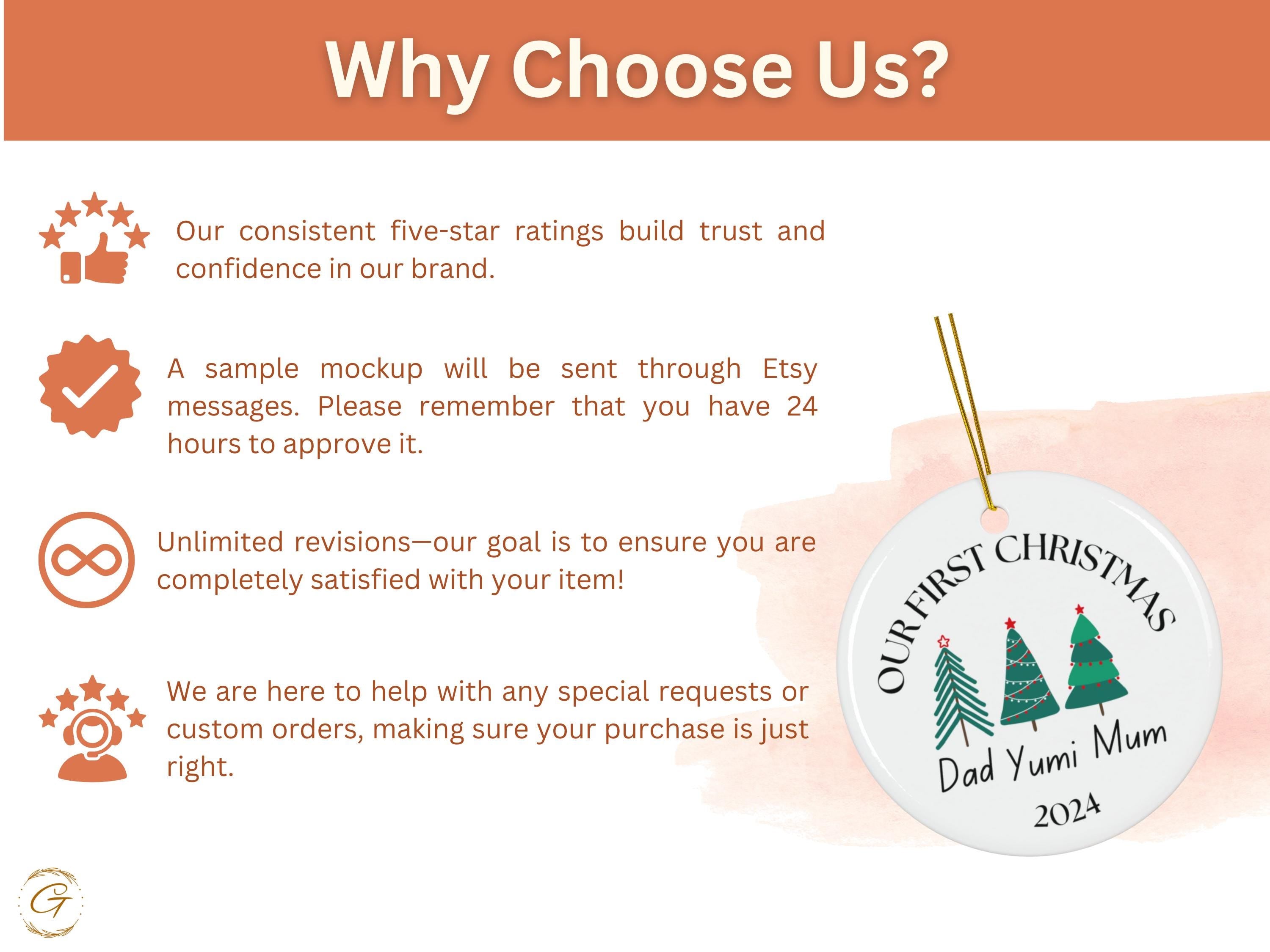 Why Choose Us?

Our consistent five-star ratings build trust and confidence in our brand.

A sample mockup will be sent through Etsy messages. Please remember that you have 24 hours to approve it.

Unlimited revisions—our goal is to ensure you are completely satisfied with your item!

We are here to help with any special requests or custom orders, making sure your purchase is just right.

OUR FIRST CHRISTMAS

Dad Yumi Mum

2024

G